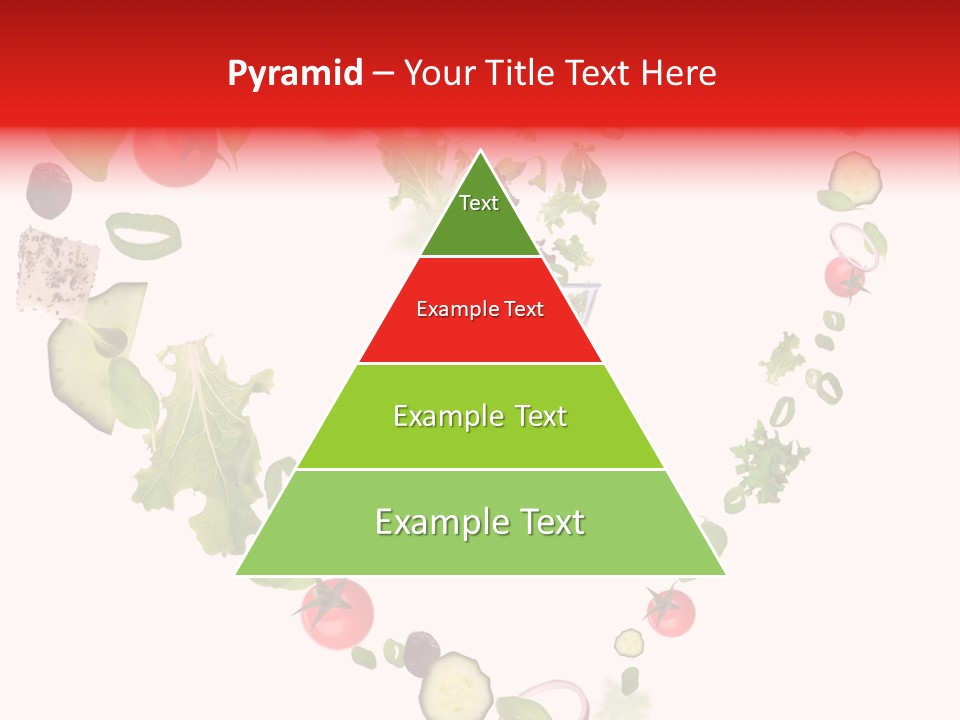 Pyramid – Your Title Text Here

Text

Example Text

Example Text

Example Text